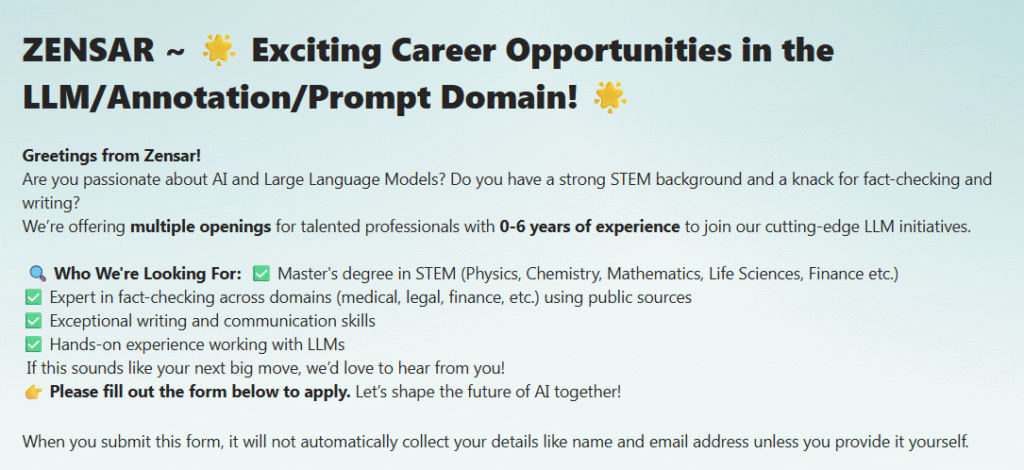 ZENSAR ~ 🌟 Exciting Career Opportunities in the LLM/Annotation/Prompt Domain! 🌟

Greetings from Zensar!
Are you passionate about AI and Large Language Models? Do you have a strong STEM background and a knack for fact-checking and writing?
We're offering multiple openings for talented professionals with 0-6 years of experience to join our cutting-edge LLM initiatives.

🔍 Who We're Looking For: ✅ Master's degree in STEM (Physics, Chemistry, Mathematics, Life Sciences, Finance etc.)
✅ Expert in fact-checking across domains (medical, legal, finance, etc.) using public sources
✅ Exceptional writing and communication skills
✅ Hands-on experience working with LLMs
If this sounds like your next big move, we'd love to hear from you!
👉 Please fill out the form below to apply. Let's shape the future of AI together!

When you submit this form, it will not automatically collect your details like name and email address unless you provide it yourself.